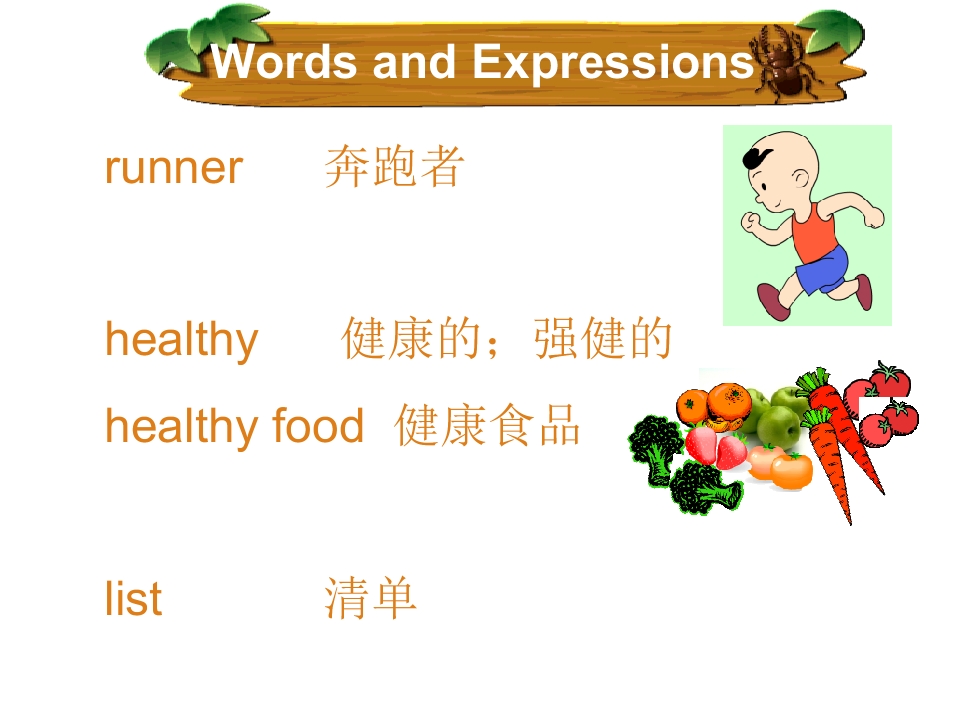 Words and Expressions

runner 奔跑者

healthy 健康的；强健的

healthy food 健康食品

list 清单